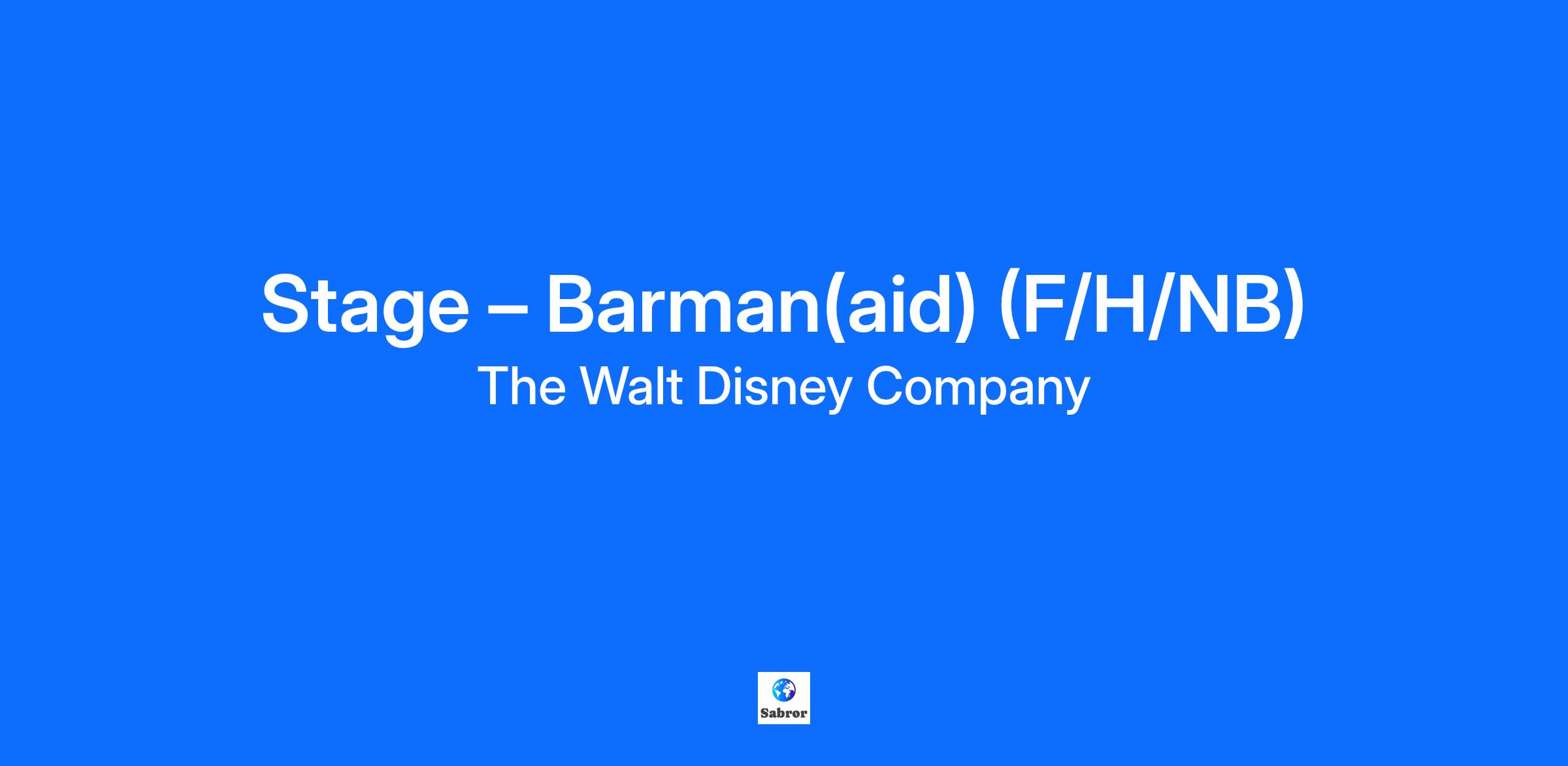 Stage – Barman(aid) (F/H/NB)
The Walt Disney Company

Sabror